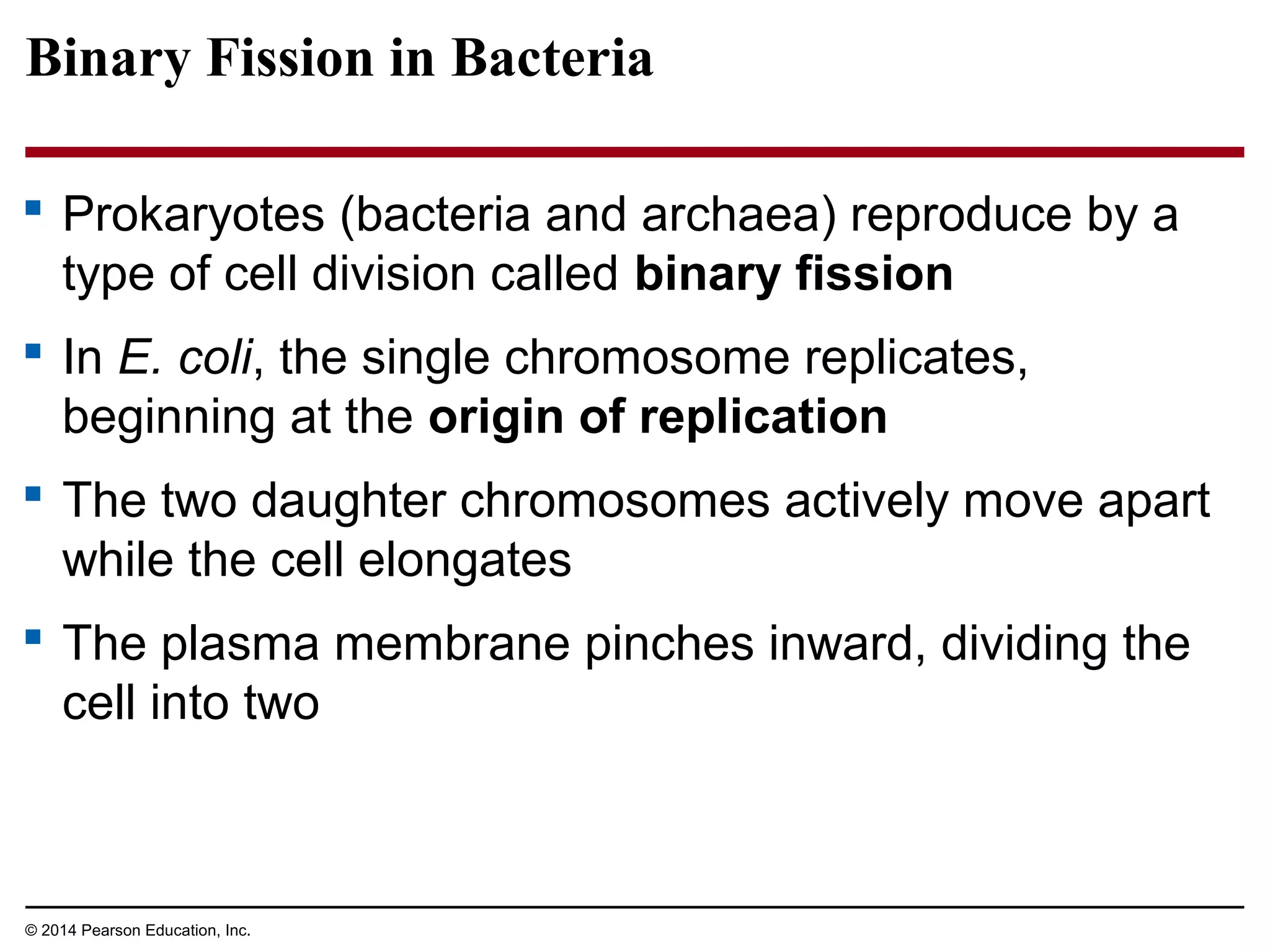 Binary Fission in Bacteria

▪ Prokaryotes (bacteria and archaea) reproduce by a type of cell division called binary fission

▪ In E. coli, the single chromosome replicates, beginning at the origin of replication

▪ The two daughter chromosomes actively move apart while the cell elongates

▪ The plasma membrane pinches inward, dividing the cell into two

© 2014 Pearson Education, Inc.